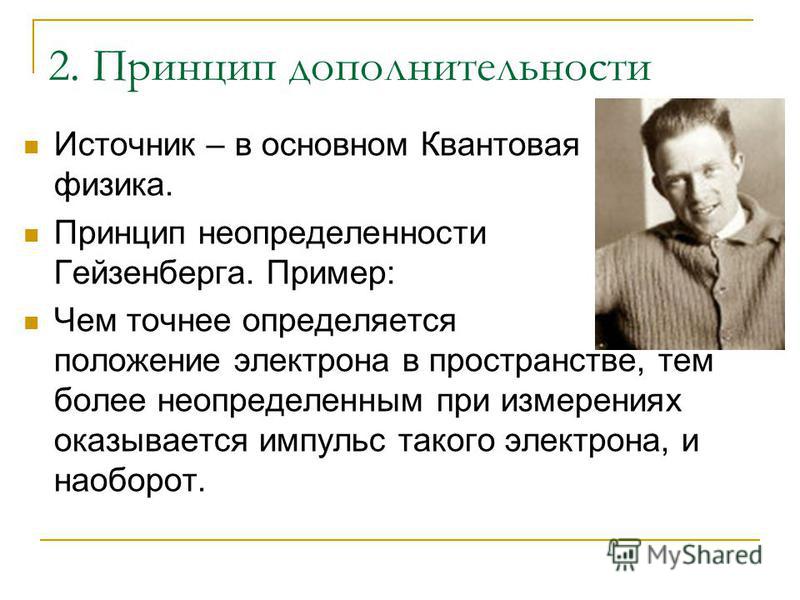 2. Принцип дополнительности

Источник – в основном Квантовая физика.

Принцип неопределенности Гейзенберга. Пример:

Чем точнее определяется положение электрона в пространстве, тем более неопределенным при измерениях оказывается импульс такого электрона, и наоборот.

MyShared